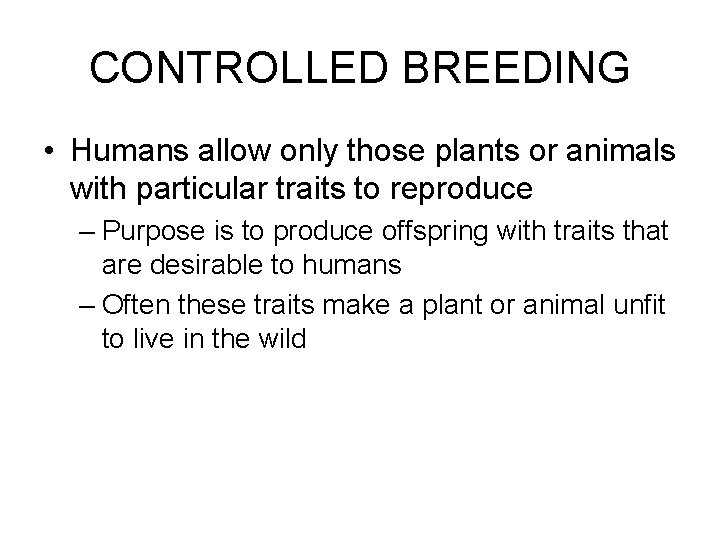 CONTROLLED BREEDING

• Humans allow only those plants or animals with particular traits to reproduce

– Purpose is to produce offspring with traits that are desirable to humans

– Often these traits make a plant or animal unfit to live in the wild